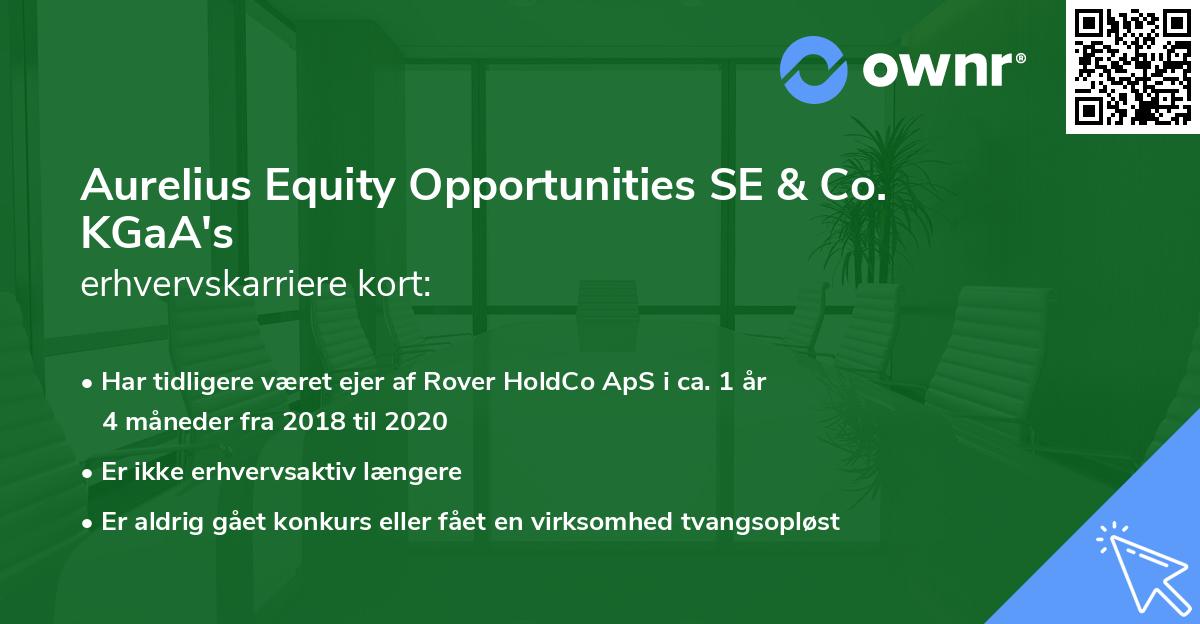 ownr®

Aurelius Equity Opportunities SE & Co. KGaA's
erhvervskarriere kort:

• Har tidligere været ejer af Rover HoldCo ApS i ca. 1 år 4 måneder fra 2018 til 2020
• Er ikke erhvervsaktiv længere
• Er aldrig gået konkurs eller fået en virksomhed tvangsopløst